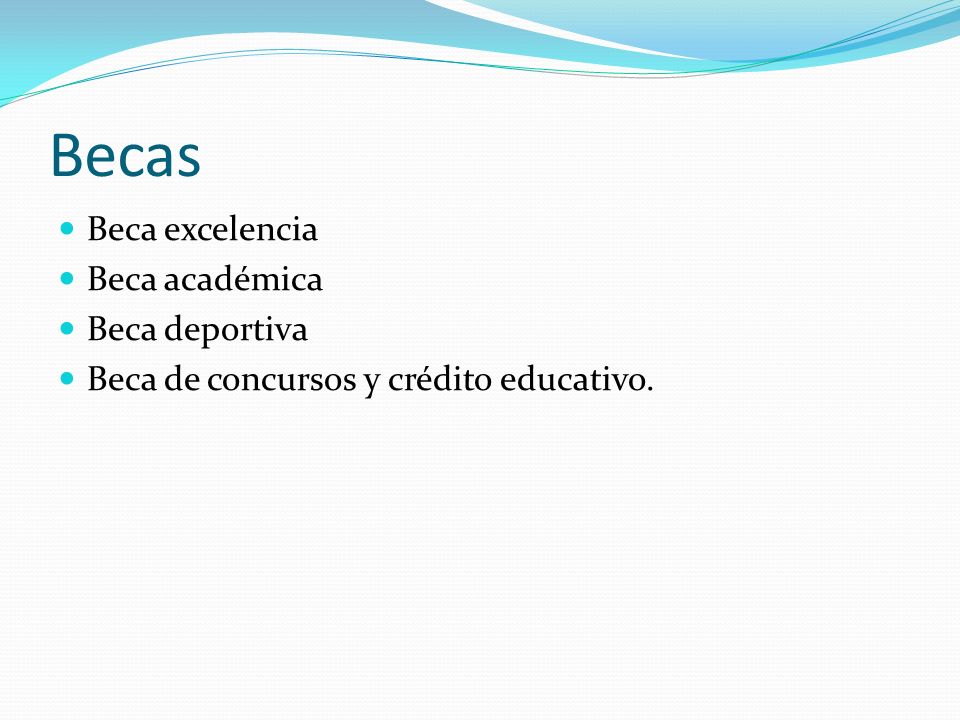 Becas

- Beca excelencia
- Beca académica
- Beca deportiva
- Beca de concursos y crédito educativo.